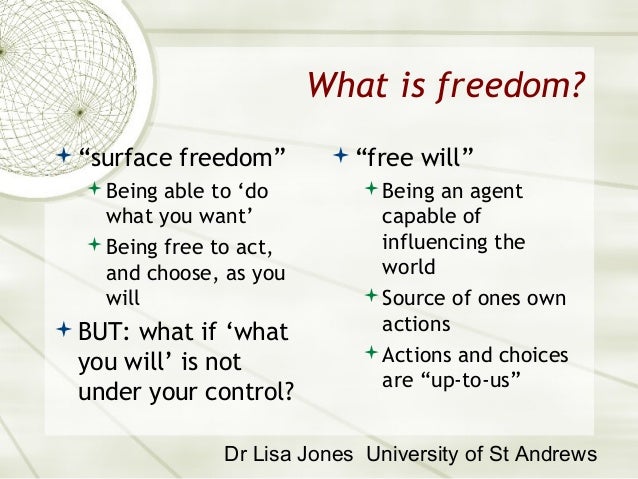 What is freedom?

“surface freedom”

Being able to ‘do what you want’

Being free to act, and choose, as you will

BUT: what if ‘what you will’ is not under your control?

“free will”

Being an agent capable of influencing the world

Source of ones own actions

Actions and choices are “up-to-us”

Dr Lisa Jones University of St Andrews